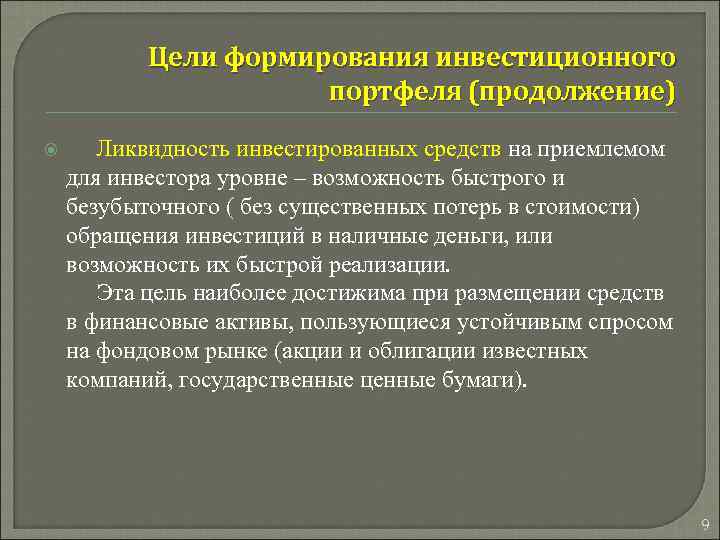 Цели формирования инвестиционного портфеля (продолжение)

Ликвидность инвестированных средств на приемлемом для инвестора уровне – возможность быстрого и безубыточного ( без существенных потерь в стоимости) обращения инвестиций в наличные деньги, или возможность их быстрой реализации.

Эта цель наиболее достижима при размещении средств в финансовые активы, пользующиеся устойчивым спросом на фондовом рынке (акции и облигации известных компаний, государственные ценные бумаги).

9